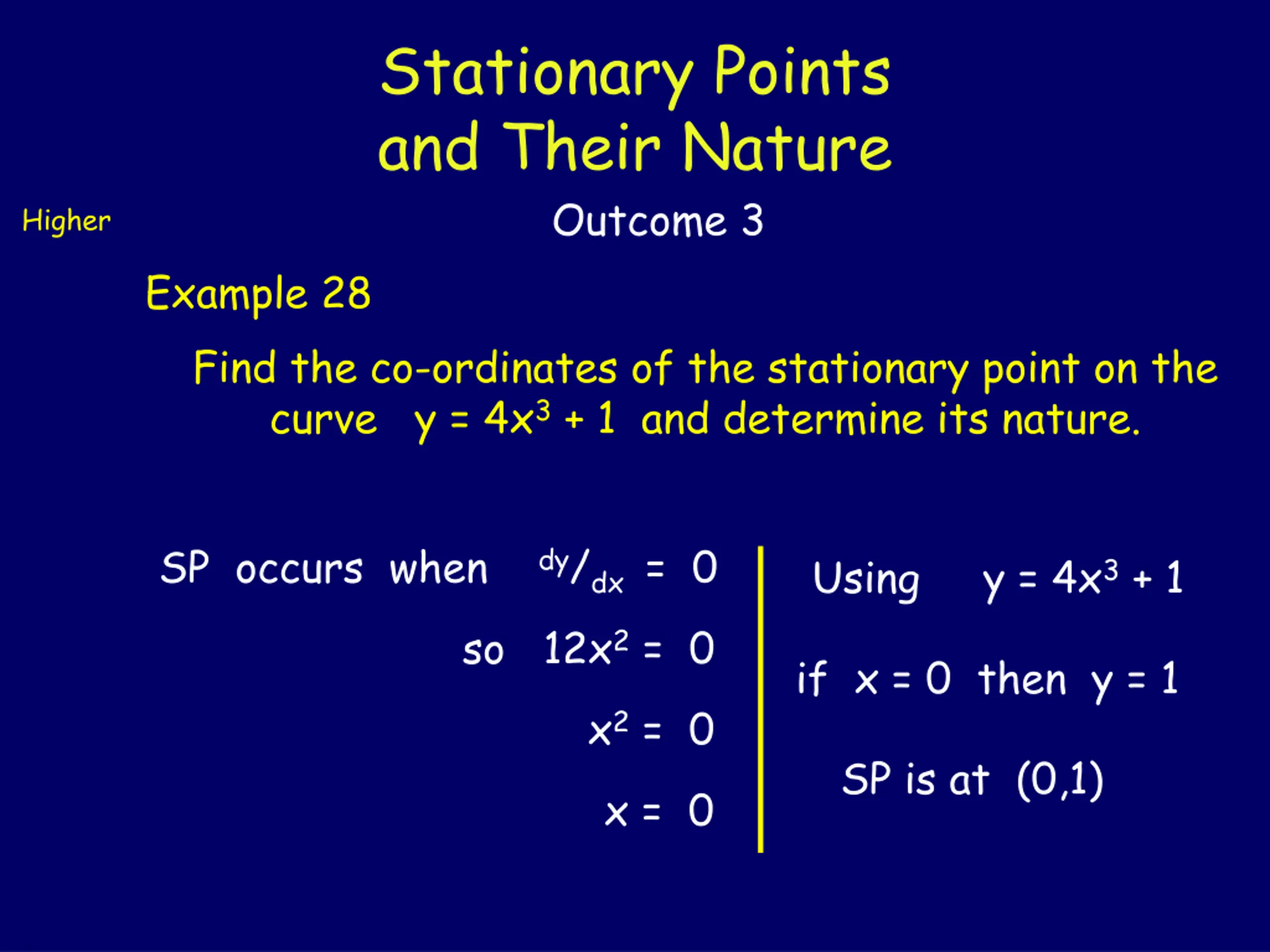 Stationary Points and Their Nature

Higher

Outcome 3

Example 28

Find the co-ordinates of the stationary point on the curve $y = 4x^3 + 1$ and determine its nature.

SP occurs when $^{dy}/_{dx} = 0$

so $12x^2 = 0$

$x^2 = 0$

$x = 0$

Using $y = 4x^3 + 1$

if $x = 0$ then $y = 1$

SP is at $(0,1)$